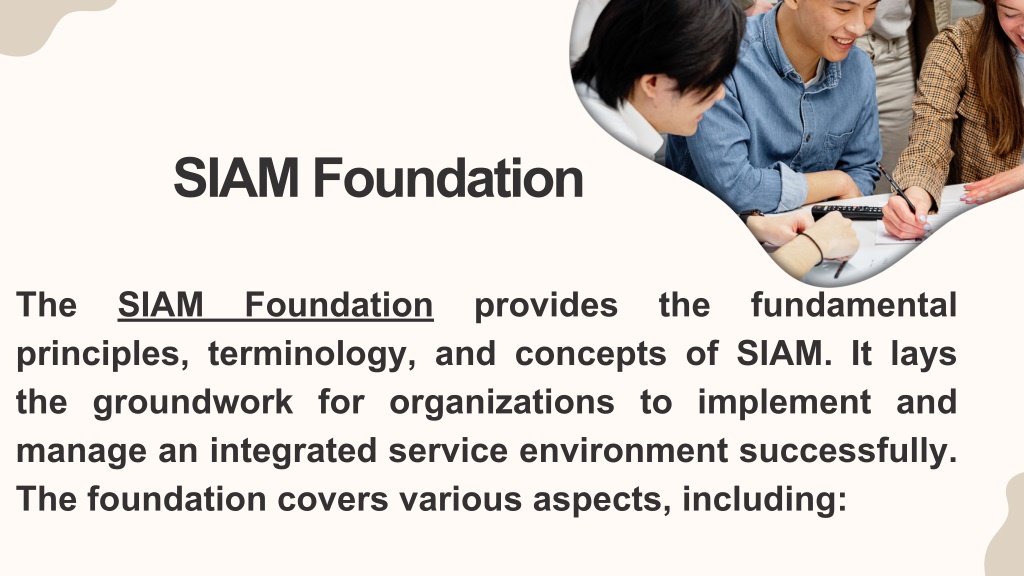 SIAM Foundation

The SIAM Foundation provides the fundamental principles, terminology, and concepts of SIAM. It lays the groundwork for organizations to implement and manage an integrated service environment successfully. The foundation covers various aspects, including: